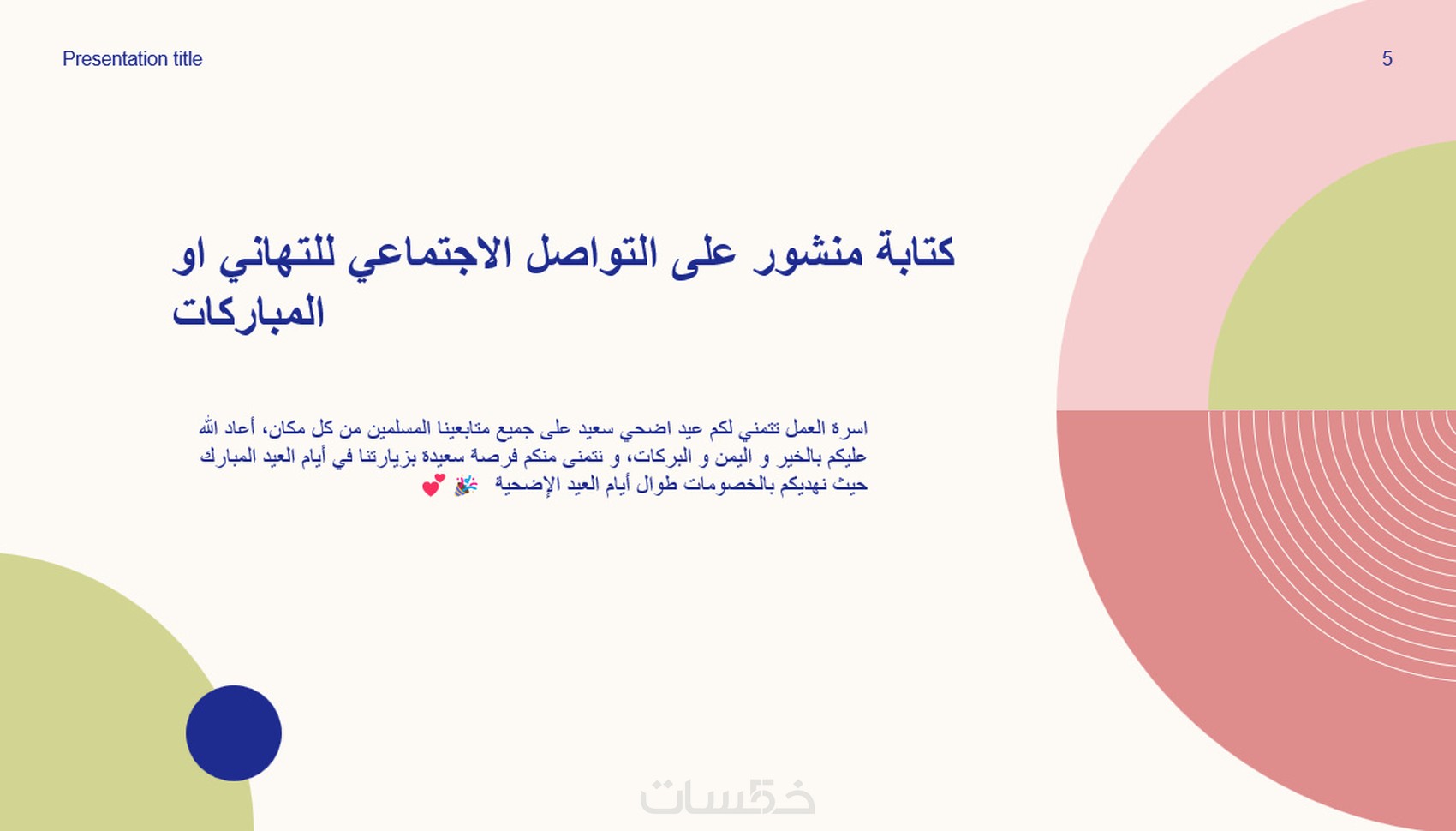 Presentation title

5

كتابة منشور على التواصل الاجتماعي للتهاني او المباركات

اسرة العمل تتمني لكم عيد اضحي سعيد على جميع متابعينا المسلمين من كل مكان، أعاد الله عليكم بالخير و اليمن و البركات، و نتمنى منكم فرصة سعيدة بزيارتنا في أيام العيد المبارك حيث نهديكم بالخصومات طوال أيام العيد الإضحية 🎉 💕

خمسات